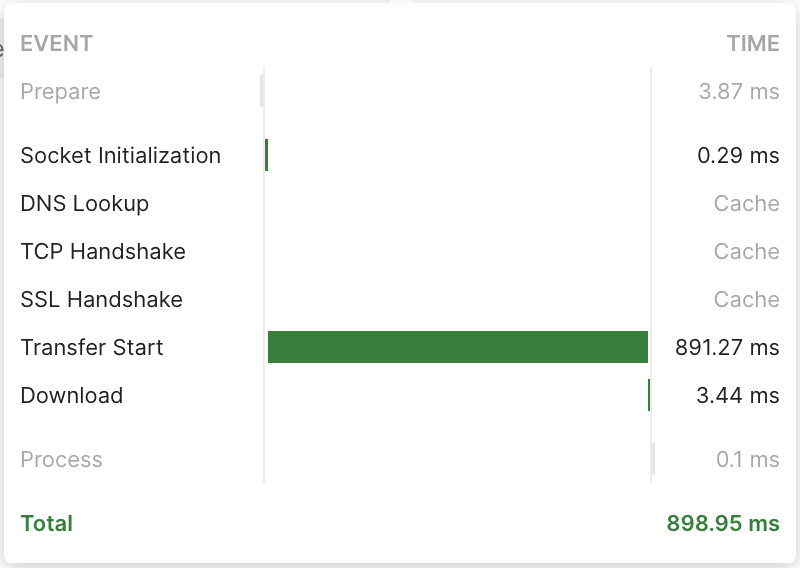 | EVENT | TIME |
|---|---|
| Prepare | 3.87 ms |
| Socket Initialization | 0.29 ms |
| DNS Lookup | Cache |
| TCP Handshake | Cache |
| SSL Handshake | Cache |
| Transfer Start | 891.27 ms |
| Download | 3.44 ms |
| Process | 0.1 ms |
| Total | 898.95 ms |